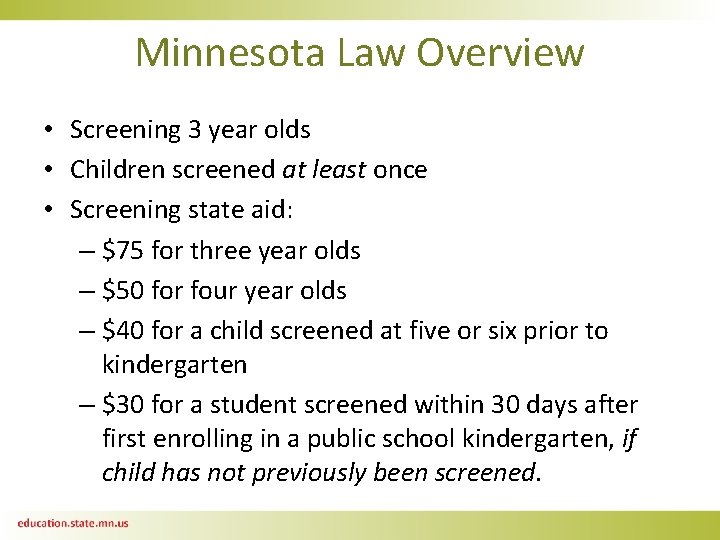 Minnesota Law Overview

• Screening 3 year olds
• Children screened at least once
• Screening state aid:
– \$75 for three year olds
– \$50 for four year olds
– \$40 for a child screened at five or six prior to kindergarten
– \$30 for a student screened within 30 days after first enrolling in a public school kindergarten, if child has not previously been screened.

education.state.mn.us